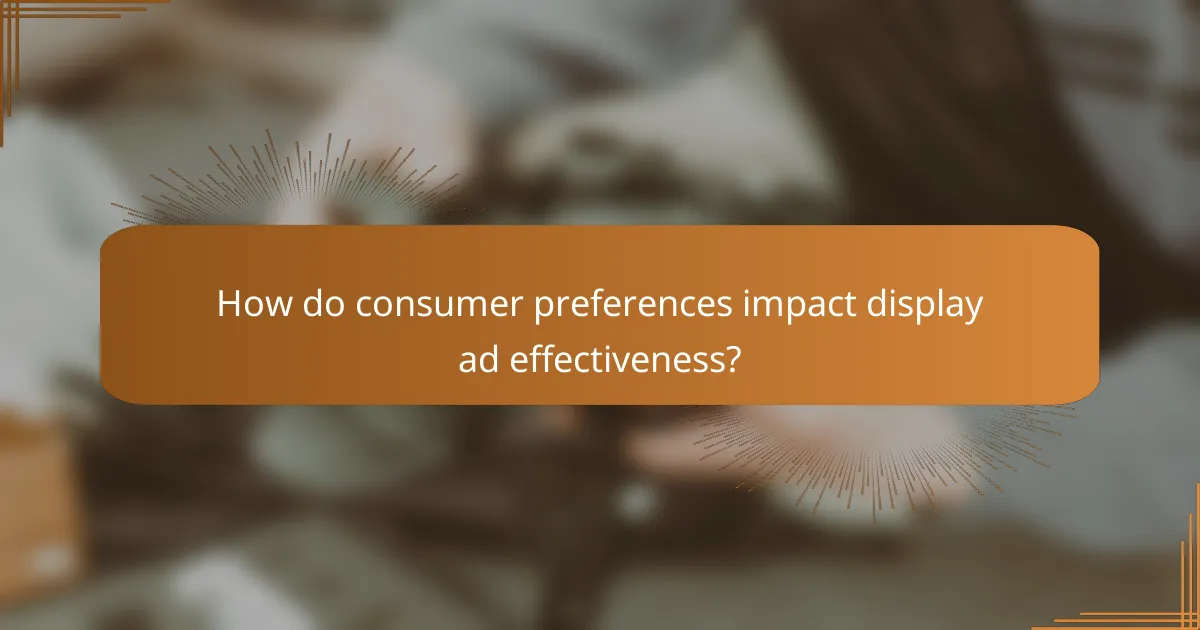 How do consumer preferences impact display ad effectiveness?